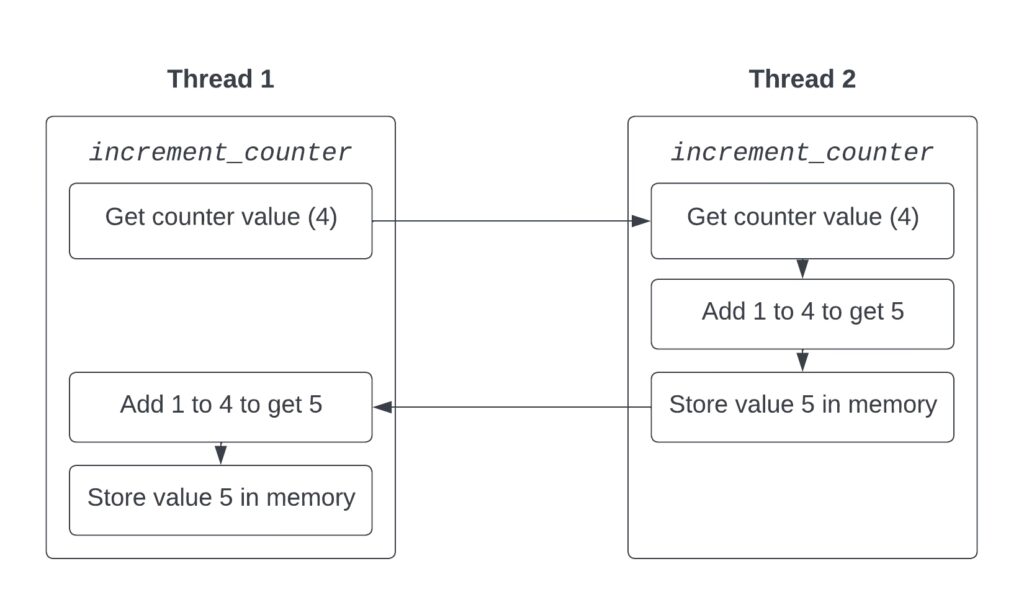 Thread 1

increment_counter

Get counter value (4)

Add 1 to 4 to get 5

Store value 5 in memory

Thread 2

increment_counter

Get counter value (4)

Add 1 to 4 to get 5

Store value 5 in memory